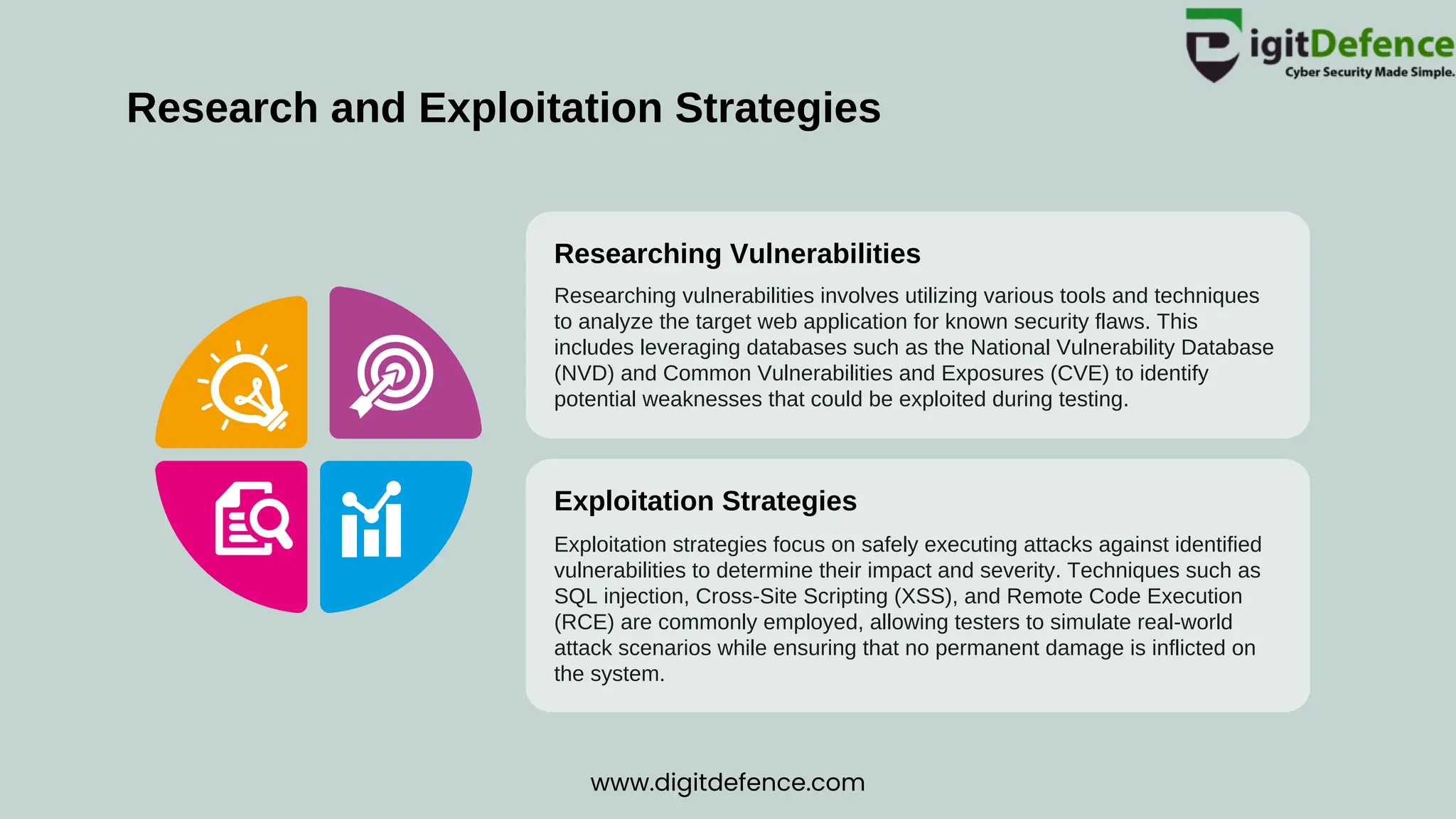 DigitDefence
Cyber Security Made Simple.

Research and Exploitation Strategies

Researching Vulnerabilities

Researching vulnerabilities involves utilizing various tools and techniques to analyze the target web application for known security flaws. This includes leveraging databases such as the National Vulnerability Database (NVD) and Common Vulnerabilities and Exposures (CVE) to identify potential weaknesses that could be exploited during testing.

Exploitation Strategies

Exploitation strategies focus on safely executing attacks against identified vulnerabilities to determine their impact and severity. Techniques such as SQL injection, Cross-Site Scripting (XSS), and Remote Code Execution (RCE) are commonly employed, allowing testers to simulate real-world attack scenarios while ensuring that no permanent damage is inflicted on the system.

www.digitdefence.com